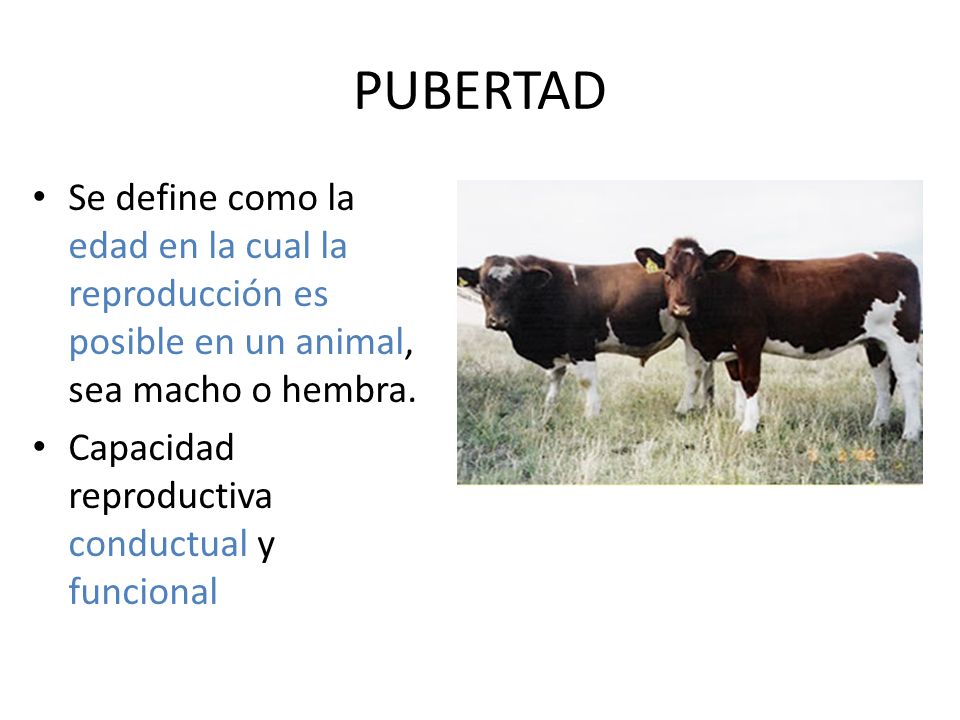 PUBERTAD

• Se define como la edad en la cual la reproducción es posible en un animal, sea macho o hembra.
• Capacidad reproductiva conductual y funcional